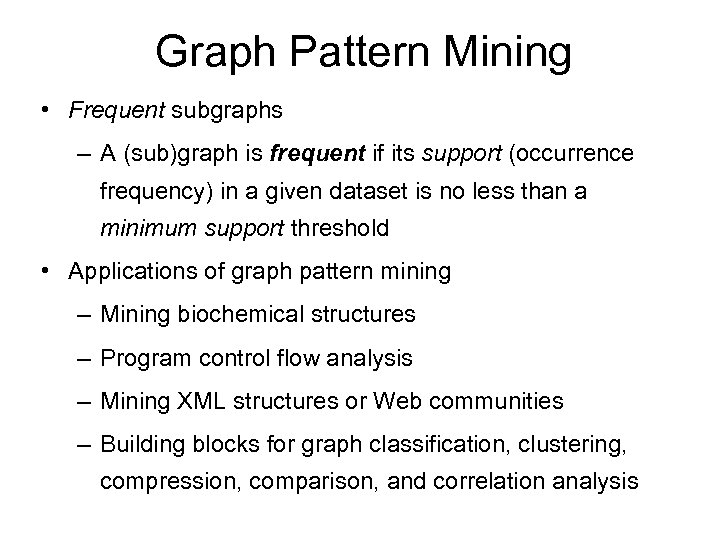 Graph Pattern Mining

• Frequent subgraphs
  – A (sub)graph is frequent if its support (occurrence frequency) in a given dataset is no less than a minimum support threshold
• Applications of graph pattern mining
  – Mining biochemical structures
  – Program control flow analysis
  – Mining XML structures or Web communities
  – Building blocks for graph classification, clustering, compression, comparison, and correlation analysis